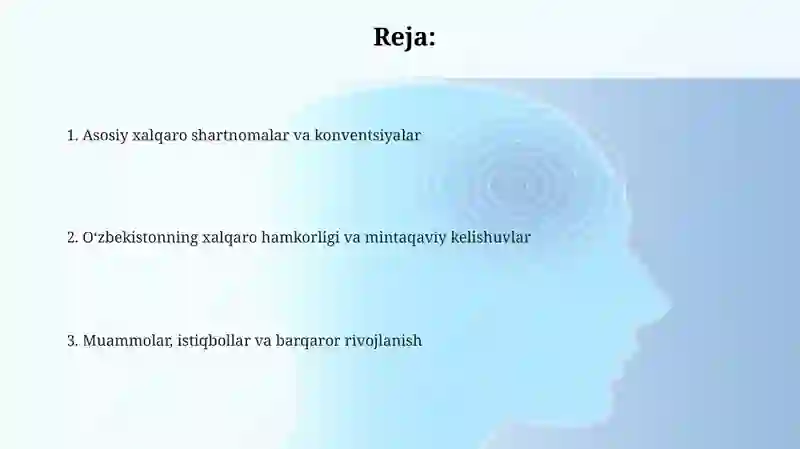 Reja:

1. Asosiy xalqaro shartnomalar va konventsiyalar

2. O‘zbekistonning xalqaro hamkorligi va mintaqaviy kelishuvlar

3. Muammolar, istiqbollar va barqaror rivojlanish